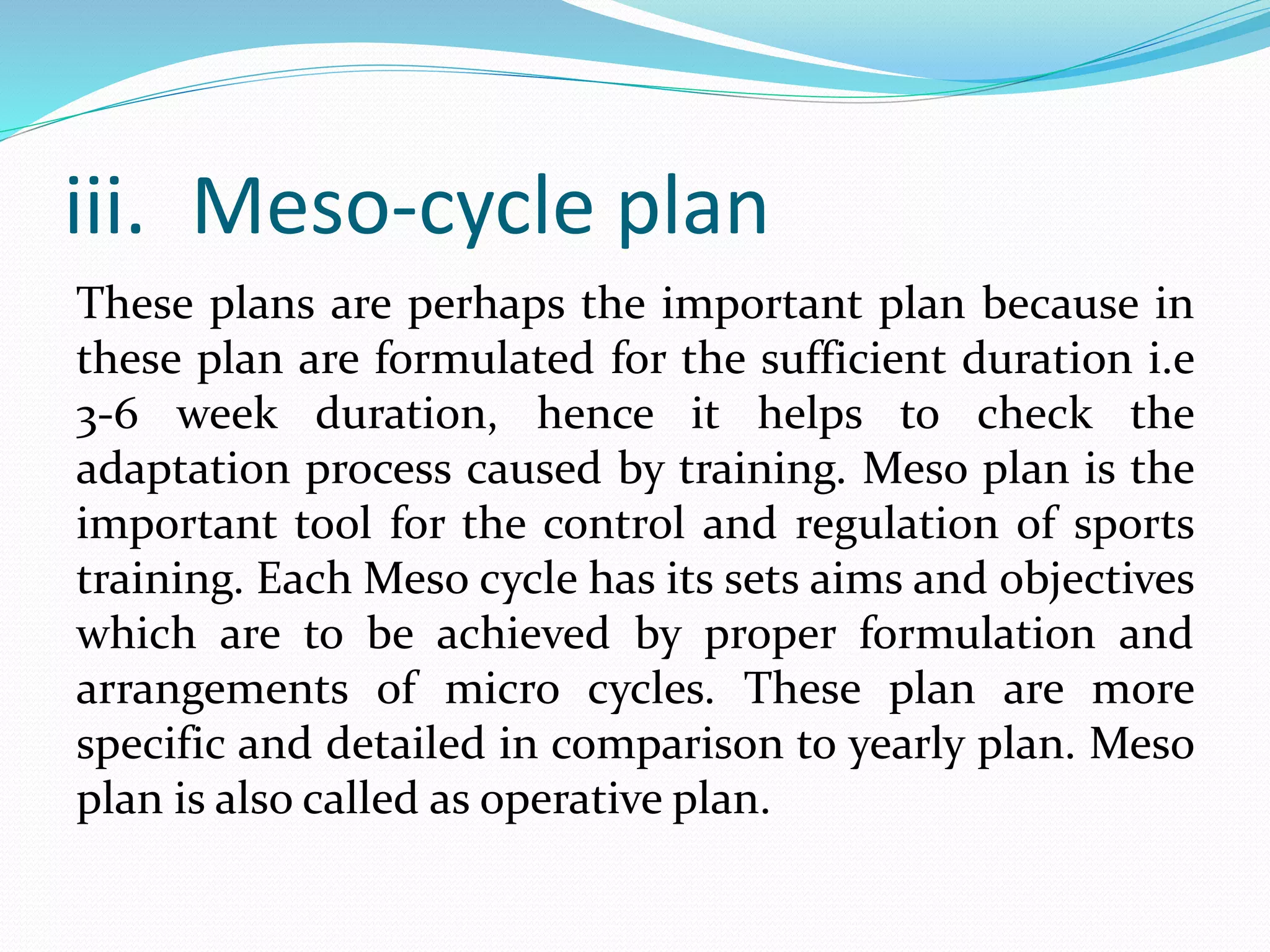 iii. Meso-cycle plan

These plans are perhaps the important plan because in these plan are formulated for the sufficient duration i.e 3-6 week duration, hence it helps to check the adaptation process caused by training. Meso plan is the important tool for the control and regulation of sports training. Each Meso cycle has its sets aims and objectives which are to be achieved by proper formulation and arrangements of micro cycles. These plan are more specific and detailed in comparison to yearly plan. Meso plan is also called as operative plan.